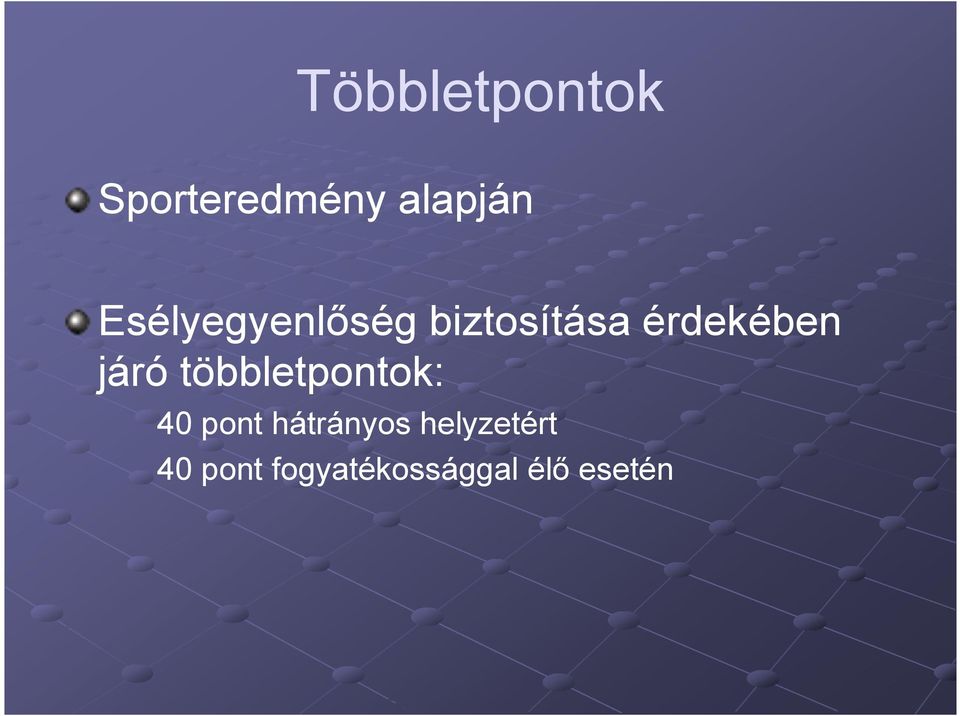 Többletpontok

Sporteredmény alapján

Esélyegyenlőség biztosítása érdekében járó többletpontok:

40 pont hátrányos helyzetért

40 pont fogyatékossággal élő esetén